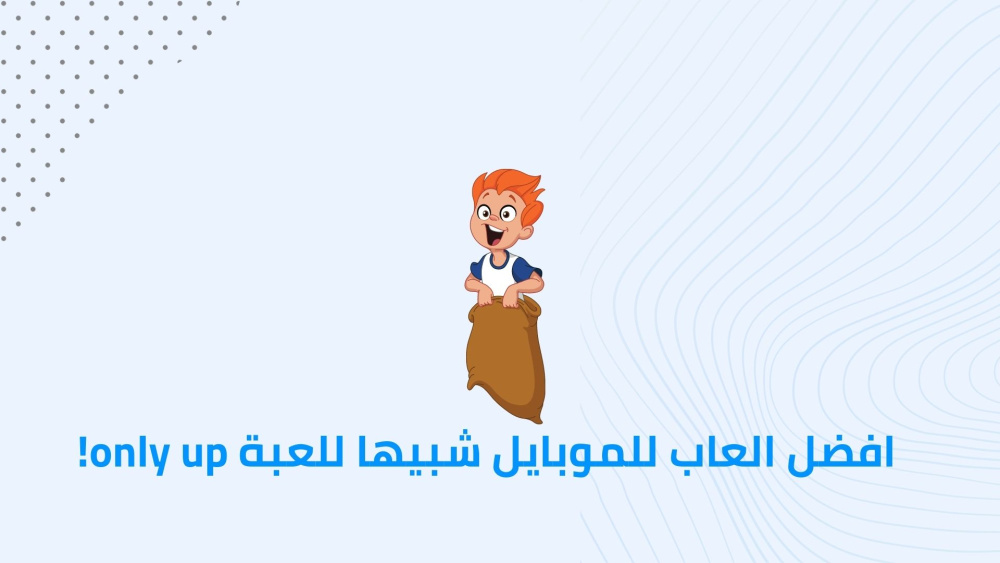 افضل العاب للموبايل شبيها للعبة only up!